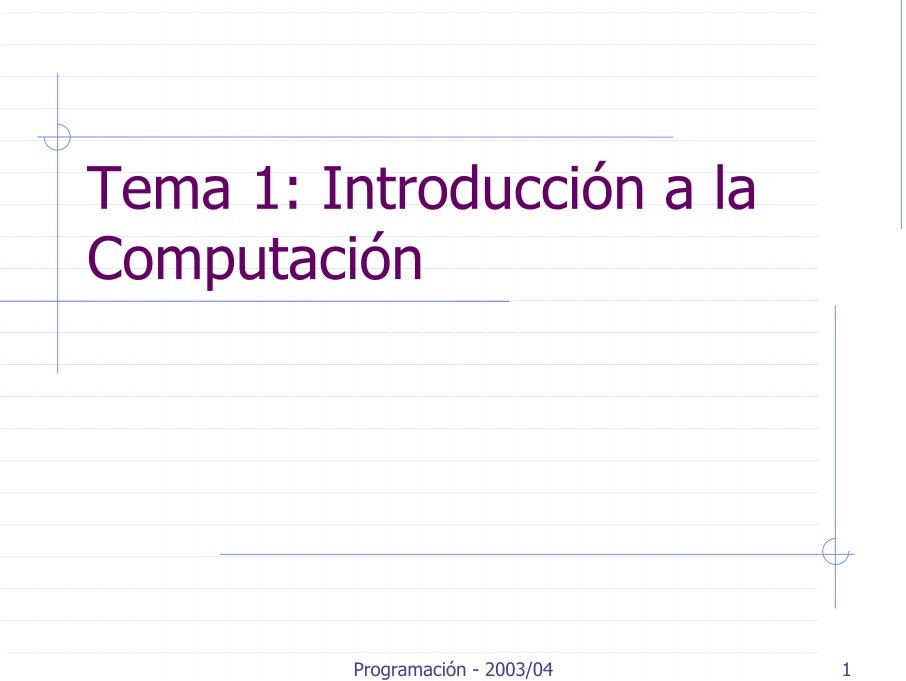 Tema 1: Introducción a la Computación

Programación - 2003/04

1